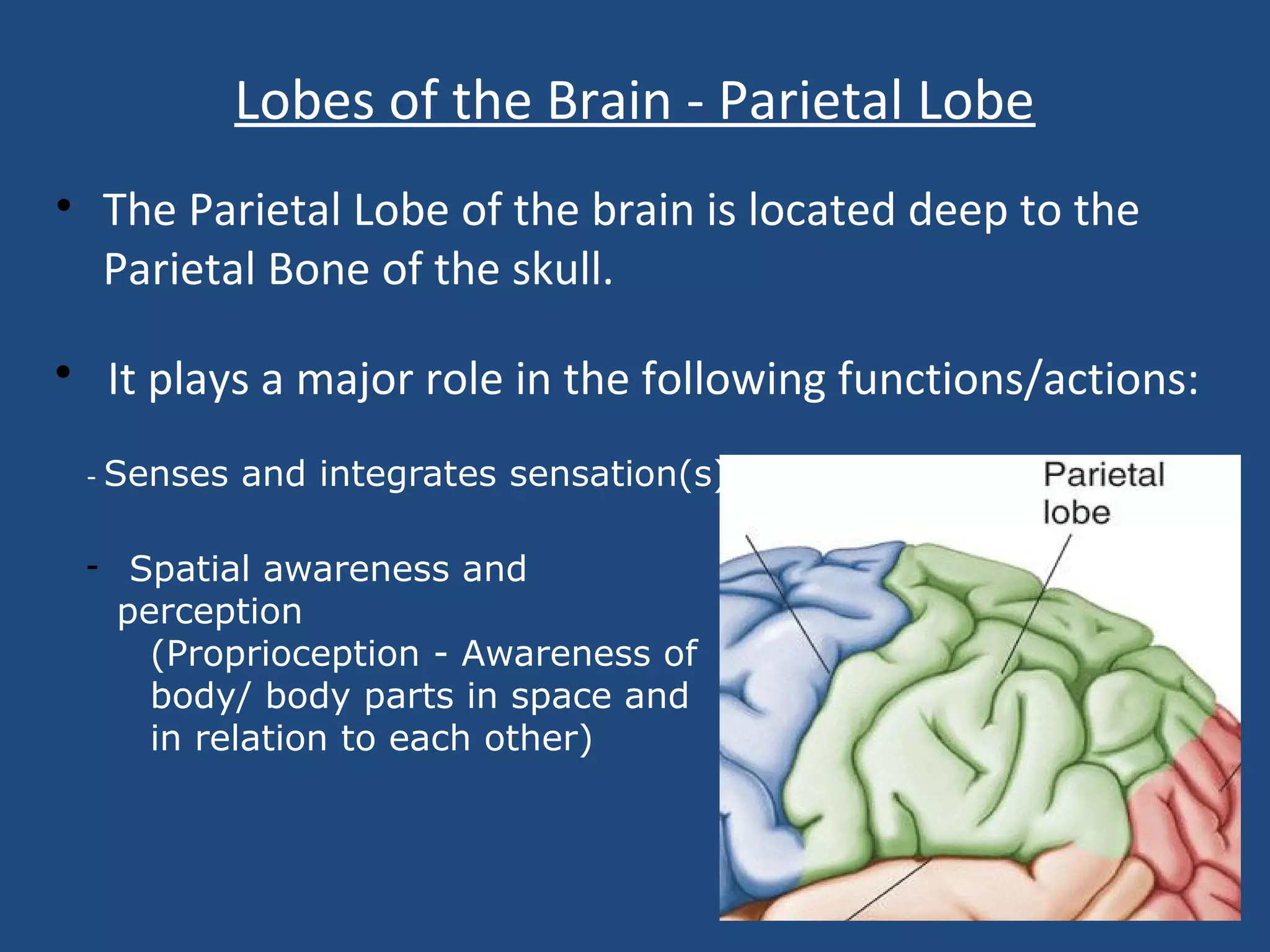 Lobes of the Brain - Parietal Lobe

• The Parietal Lobe of the brain is located deep to the Parietal Bone of the skull.

• It plays a major role in the following functions/actions:

- Senses and integrates sensation(s)

- Spatial awareness and perception (Proprioception - Awareness of body/ body parts in space and in relation to each other)

Parietal lobe